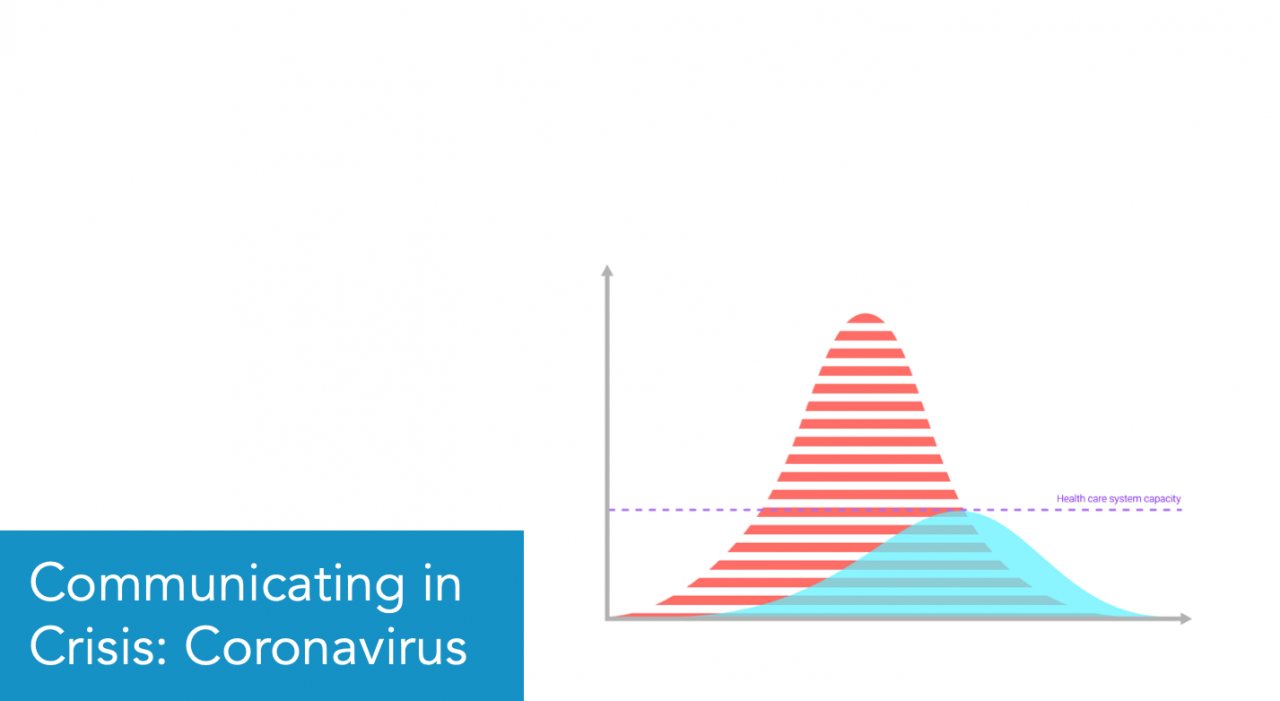 Health care system capacity

Communicating in Crisis: Coronavirus